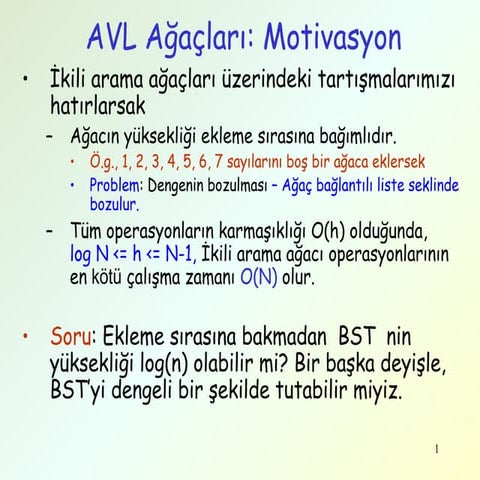 AVL Ağaçları: Motivasyon

• İkili arama ağaçları üzerindeki tartışmalarımızı hatırlarsak

– Ağacın yüksekliği ekleme sırasına bağımlıdır.

• Ö.g., 1, 2, 3, 4, 5, 6, 7 sayılarını boş bir ağaca eklersek

• Problem: Dengenin bozulması – Ağaç bağlantılı liste seklinde bozulur.

– Tüm operasyonların karmaşıklığı O(h) olduğunda, log N <= h <= N-1, İkili arama ağacı operasyonlarının en kötü çalışma zamanı O(N) olur.

• Soru: Ekleme sırasına bakmadan BST nin yüksekliği log(n) olabilir mi? Bir başka deyişle, BST'yi dengeli bir şekilde tutabilir miyiz.

1